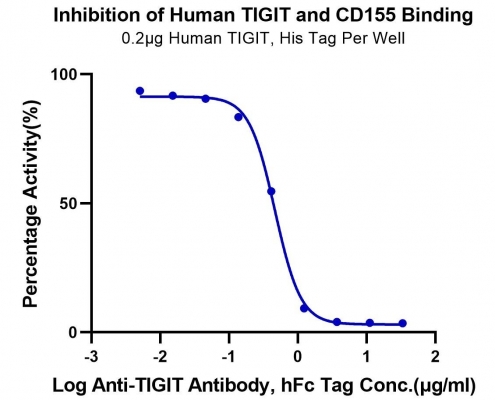 Inhibition of Human TIGIT and CD155 Binding
0.2μg Human TIGIT, His Tag Per Well

Percentage Activity(%)

100
50
0

-3
-2
-1
0
1
2

Log Anti-TIGIT Antibody, hFc Tag Conc.(μg/ml)